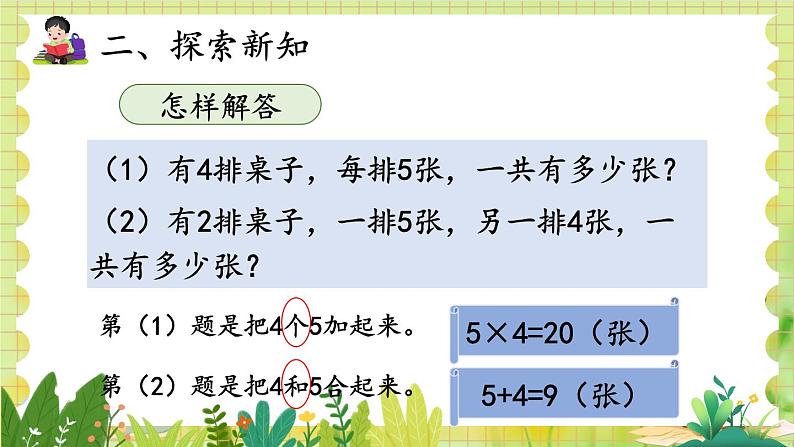 二、探索新知

怎样解答

（1）有4排桌子，每排5张，一共有多少张？

（2）有2排桌子，一排5张，另一排4张，一共有多少张？

第（1）题是把4个5加起来。

$5\times4=20$（张）

第（2）题是把4和5合起来。

$5+4=9$（张）